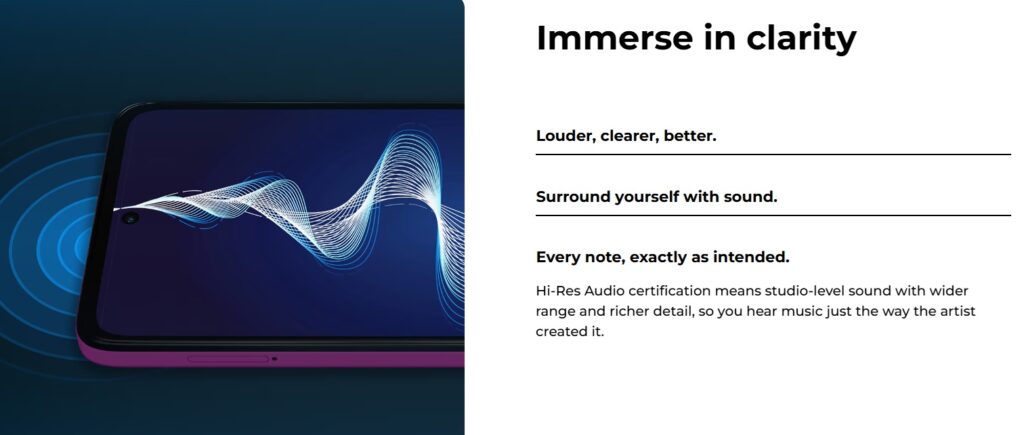 Immerse in clarity

Louder, clearer, better.

Surround yourself with sound.

Every note, exactly as intended.

Hi-Res Audio certification means studio-level sound with wider range and richer detail, so you hear music just the way the artist created it.